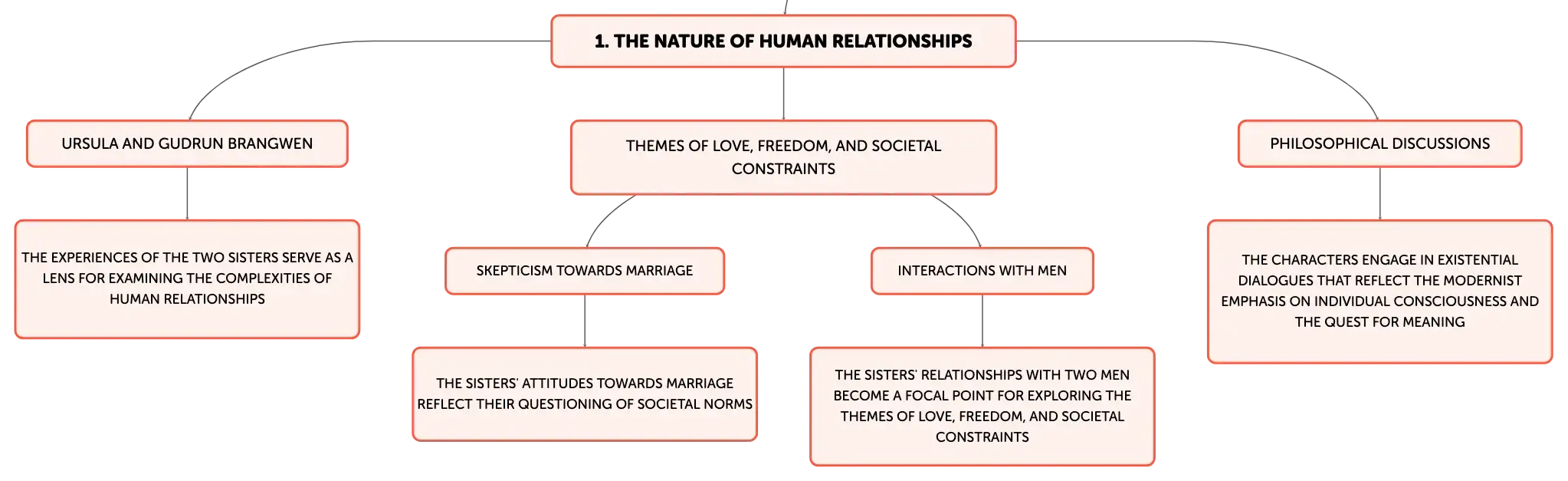 1. THE NATURE OF HUMAN RELATIONSHIPS

URSULA AND GUDRUN BRANGWEN

THE EXPERIENCES OF THE TWO SISTERS SERVE AS A LENS FOR EXAMINING THE COMPLEXITIES OF HUMAN RELATIONSHIPS

THEMES OF LOVE, FREEDOM, AND SOCIETAL CONSTRAINTS

SKEPTICISM TOWARDS MARRIAGE

THE SISTERS' ATTITUDES TOWARDS MARRIAGE REFLECT THEIR QUESTIONING OF SOCIETAL NORMS

INTERACTIONS WITH MEN

THE SISTERS' RELATIONSHIPS WITH TWO MEN BECOME A FOCAL POINT FOR EXPLORING THE THEMES OF LOVE, FREEDOM, AND SOCIETAL CONSTRAINTS

PHILOSOPHICAL DISCUSSIONS

THE CHARACTERS ENGAGE IN EXISTENTIAL DIALOGUES THAT REFLECT THE MODERNIST EMPHASIS ON INDIVIDUAL CONSCIOUSNESS AND THE QUEST FOR MEANING